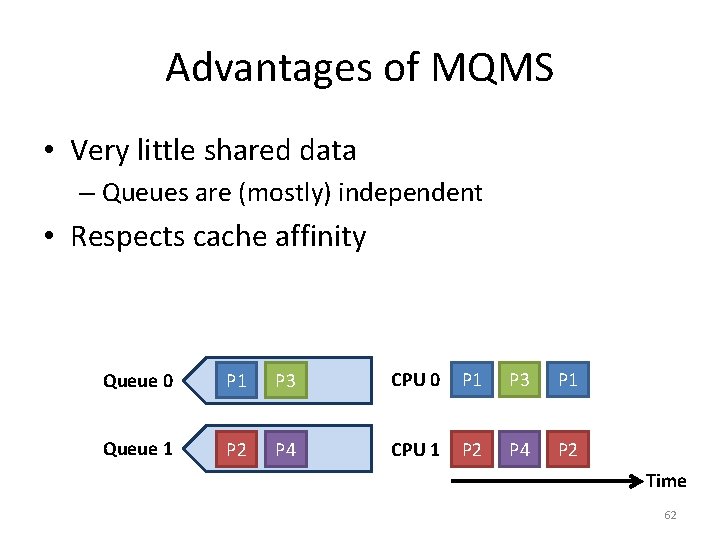 Advantages of MQMS

• Very little shared data
– Queues are (mostly) independent
• Respects cache affinity

Queue 0 P1 P3

Queue 1 P2 P4

CPU 0 P1 P3 P1

CPU 1 P2 P4 P2

Time

62